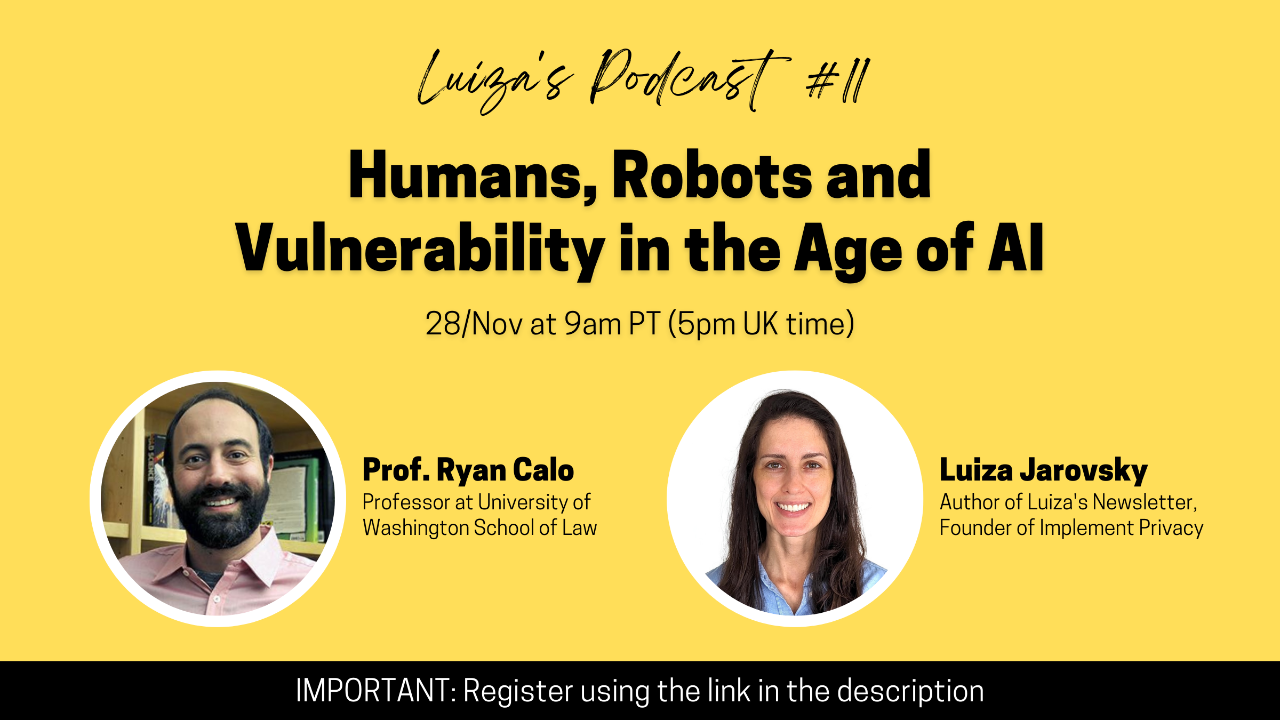 Luiza's Podcast #11

Humans, Robots and Vulnerability in the Age of AI

28/Nov at 9am PT (5pm UK time)

Prof. Ryan Calo
Professor at University of Washington School of Law

Luiza Jarovsky
Author of Luiza's Newsletter, Founder of Implement Privacy

IMPORTANT: Register using the link in the description